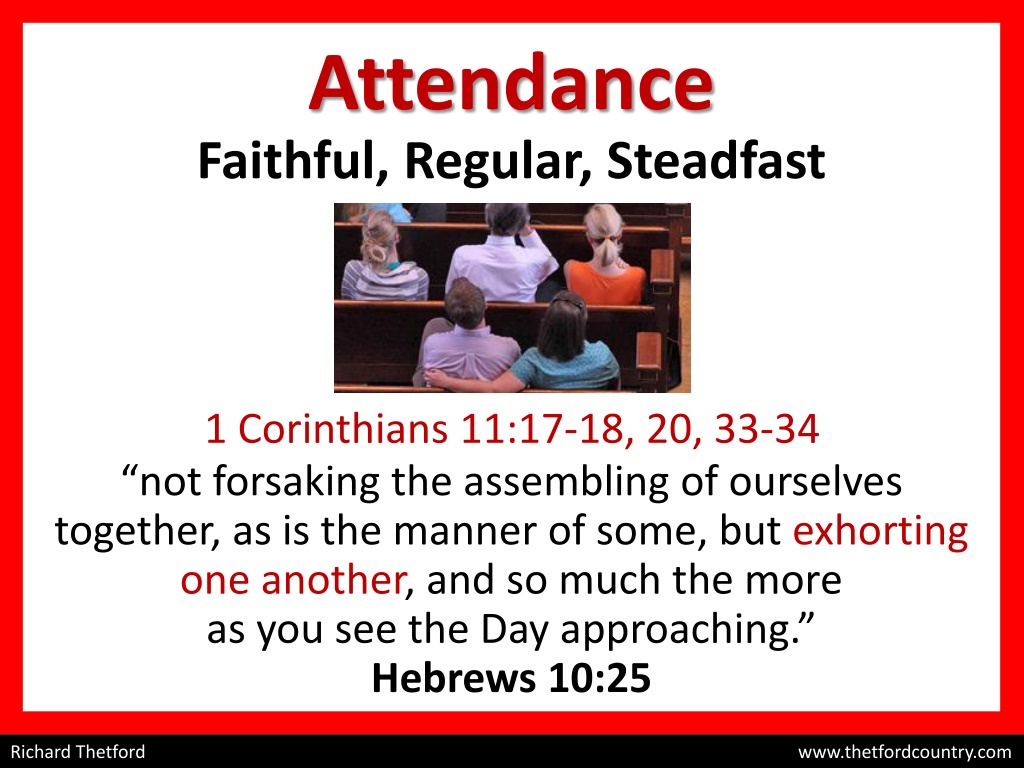 Attendance
Faithful, Regular, Steadfast

1 Corinthians 11:17-18, 20, 33-34
“not forsaking the assembling of ourselves together, as is the manner of some, but exhorting one another, and so much the more as you see the Day approaching.”
Hebrews 10:25

Richard Thetford
www.thetfordcountry.com